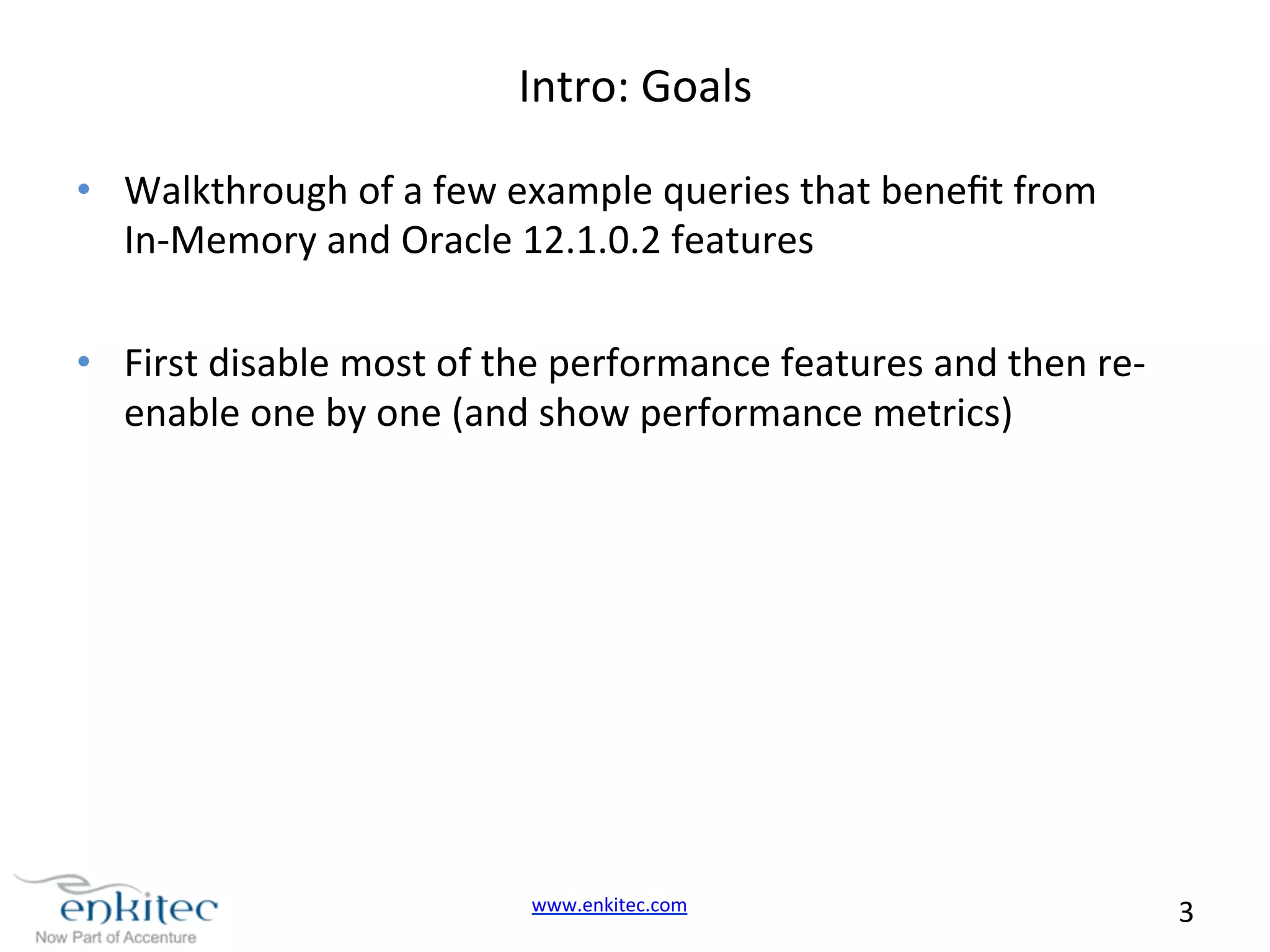 Intro: Goals

• Walkthrough of a few example queries that benefit from In-Memory and Oracle 12.1.0.2 features

• First disable most of the performance features and then re-enable one by one (and show performance metrics)

enkitec
Now Part of Accenture

www.enkitec.com

3